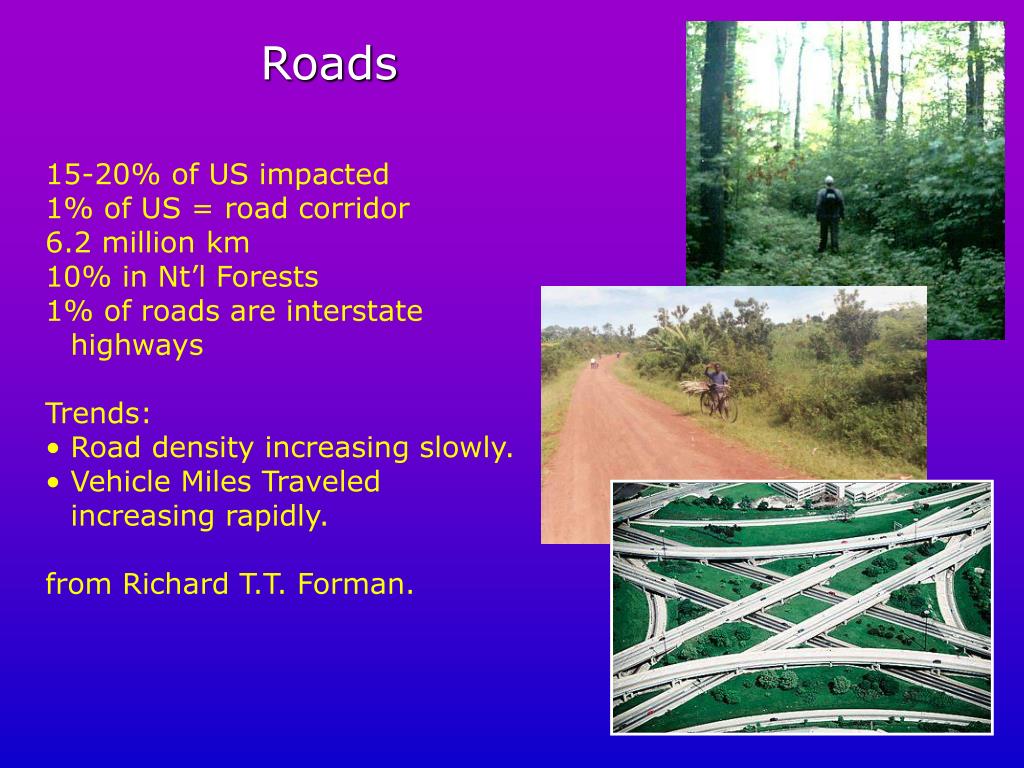 Roads

15-20% of US impacted
1% of US = road corridor
6.2 million km
10% in Nt’l Forests
1% of roads are interstate highways

Trends:
• Road density increasing slowly.
• Vehicle Miles Traveled increasing rapidly.

from Richard T.T. Forman.